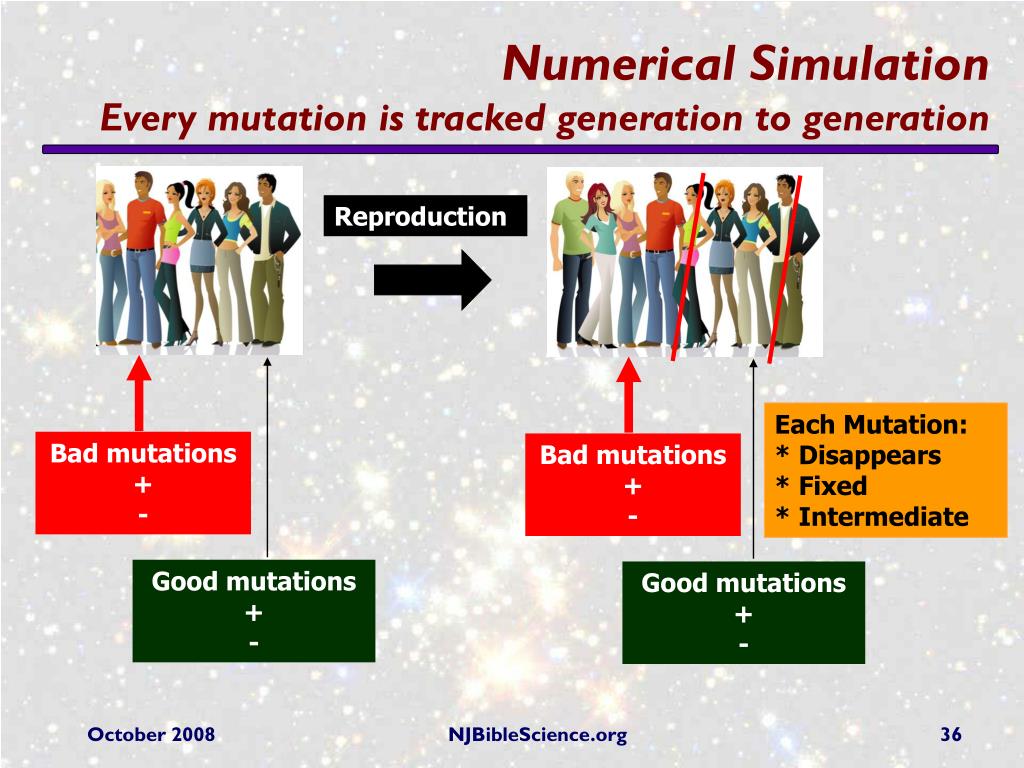 Numerical Simulation
Every mutation is tracked generation to generation

Reproduction

Bad mutations
+
-

Good mutations
+
-

Bad mutations
+
-

Each Mutation:
* Disappears
* Fixed
* Intermediate

Good mutations
+
-

October 2008

NJBibleScience.org

36